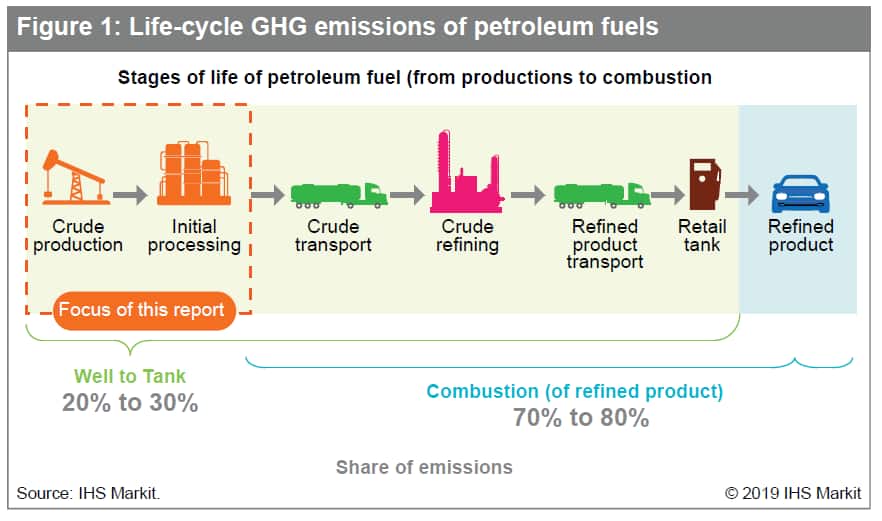 Figure 1: Life-cycle GHG emissions of petroleum fuels

Stages of life of petroleum fuel (from productions to combustion

Crude production

Initial processing

Crude transport

Crude refining

Refined product transport

Retail tank

Refined product

Focus of this report

Well to Tank
20% to 30%

Combustion (of refined product)
70% to 80%

Share of emissions

Source: IHS Markit.

© 2019 IHS Markit